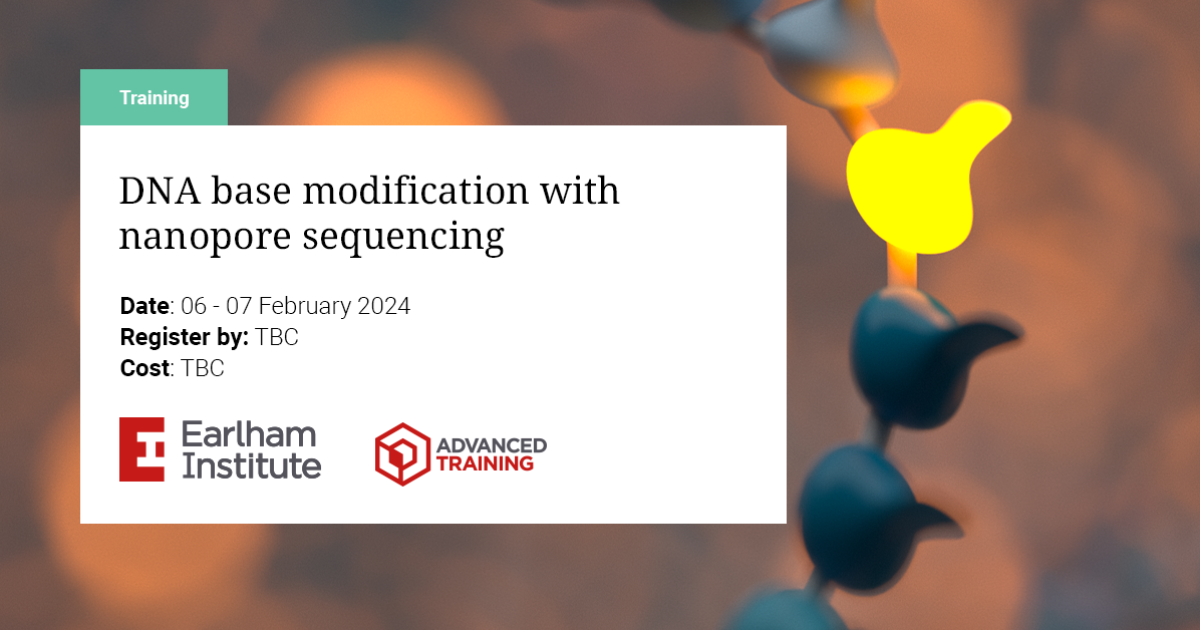 Training

DNA base modification with nanopore sequencing

Date: 06 - 07 February 2024
Register by: TBC
Cost: TBC

Earlham Institute

ADVANCED TRAINING